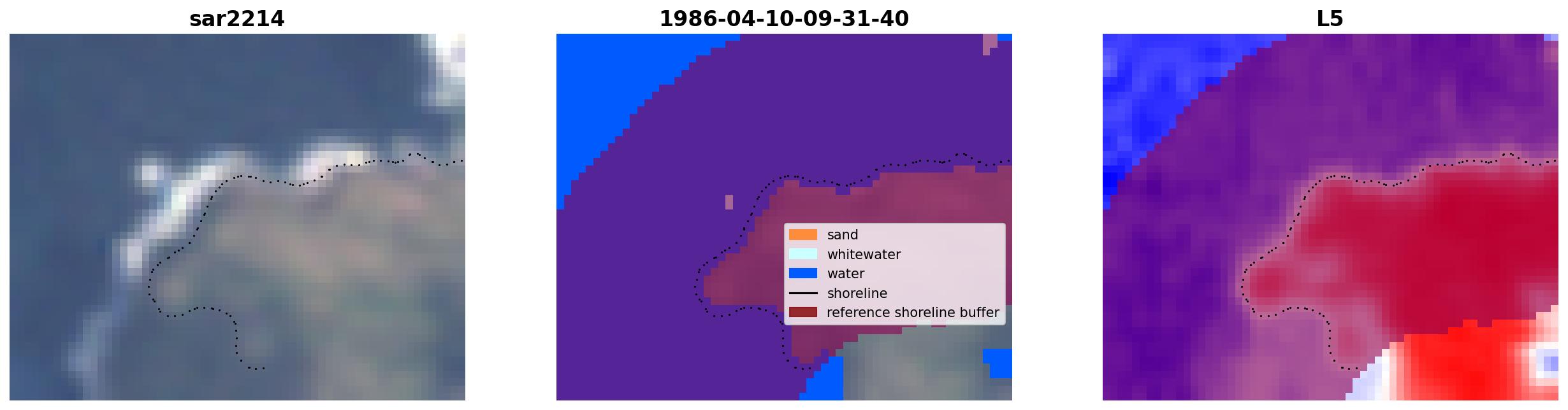 sar2214

1986-04-10-09-31-40

sand
whitewater
water
shoreline
reference shoreline buffer

L5